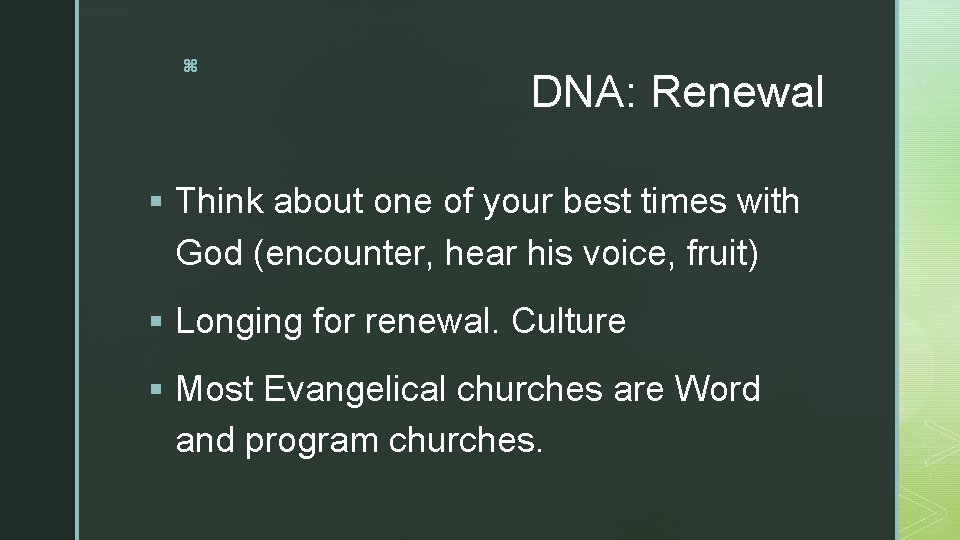 ⌘

DNA: Renewal

▪ Think about one of your best times with God (encounter, hear his voice, fruit)

▪ Longing for renewal. Culture

▪ Most Evangelical churches are Word and program churches.